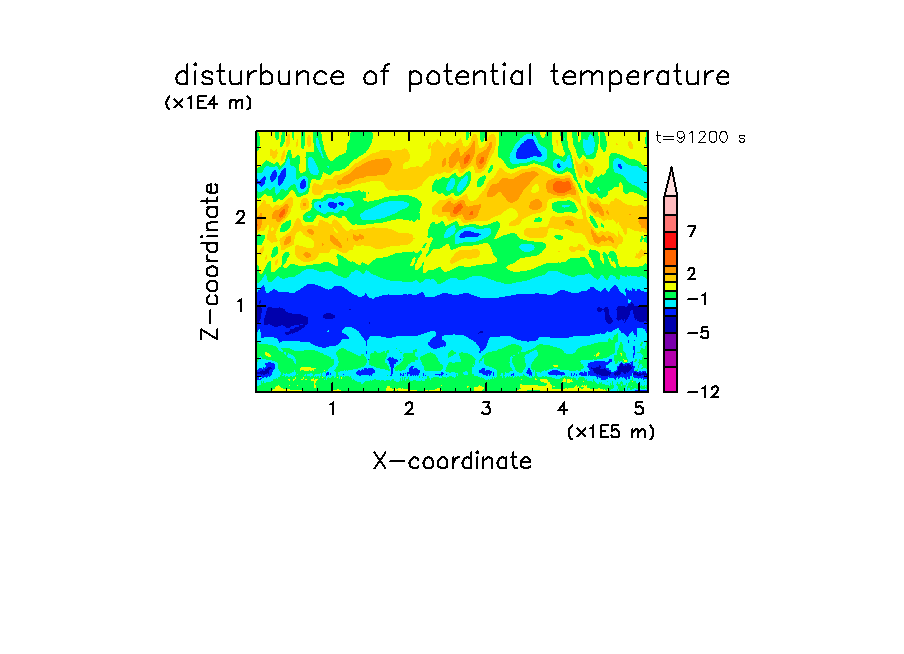 disturbunce of potential temperature
(x1E4 m)
t=91200 s
Z-coordinate
2
1
7
2
−1
−5
−12
1
2
3
4
5
(x1E5 m)
X-coordinate